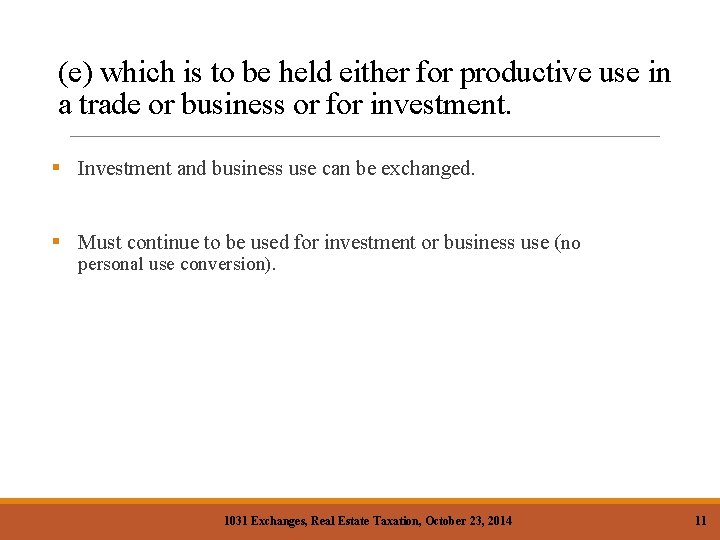 (e) which is to be held either for productive use in a trade or business or for investment.

▪ Investment and business use can be exchanged.

▪ Must continue to be used for investment or business use (no personal use conversion).

1031 Exchanges, Real Estate Taxation, October 23, 2014

11